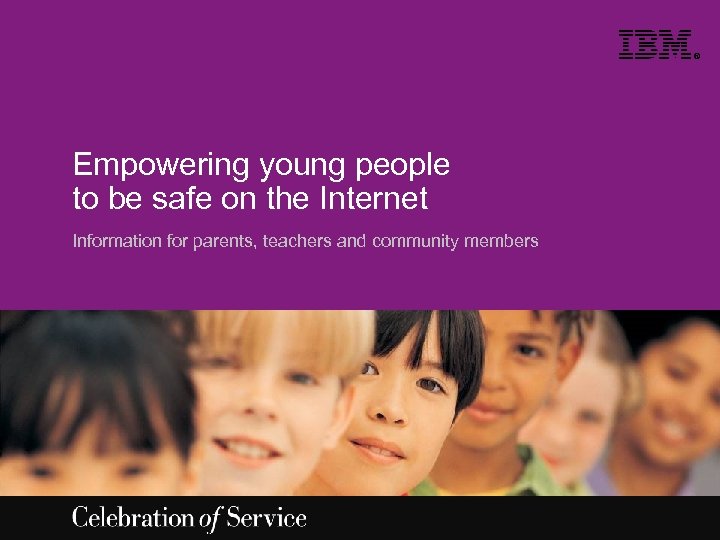 IBM®

Empowering young people to be safe on the Internet

Information for parents, teachers and community members

Celebration of Service